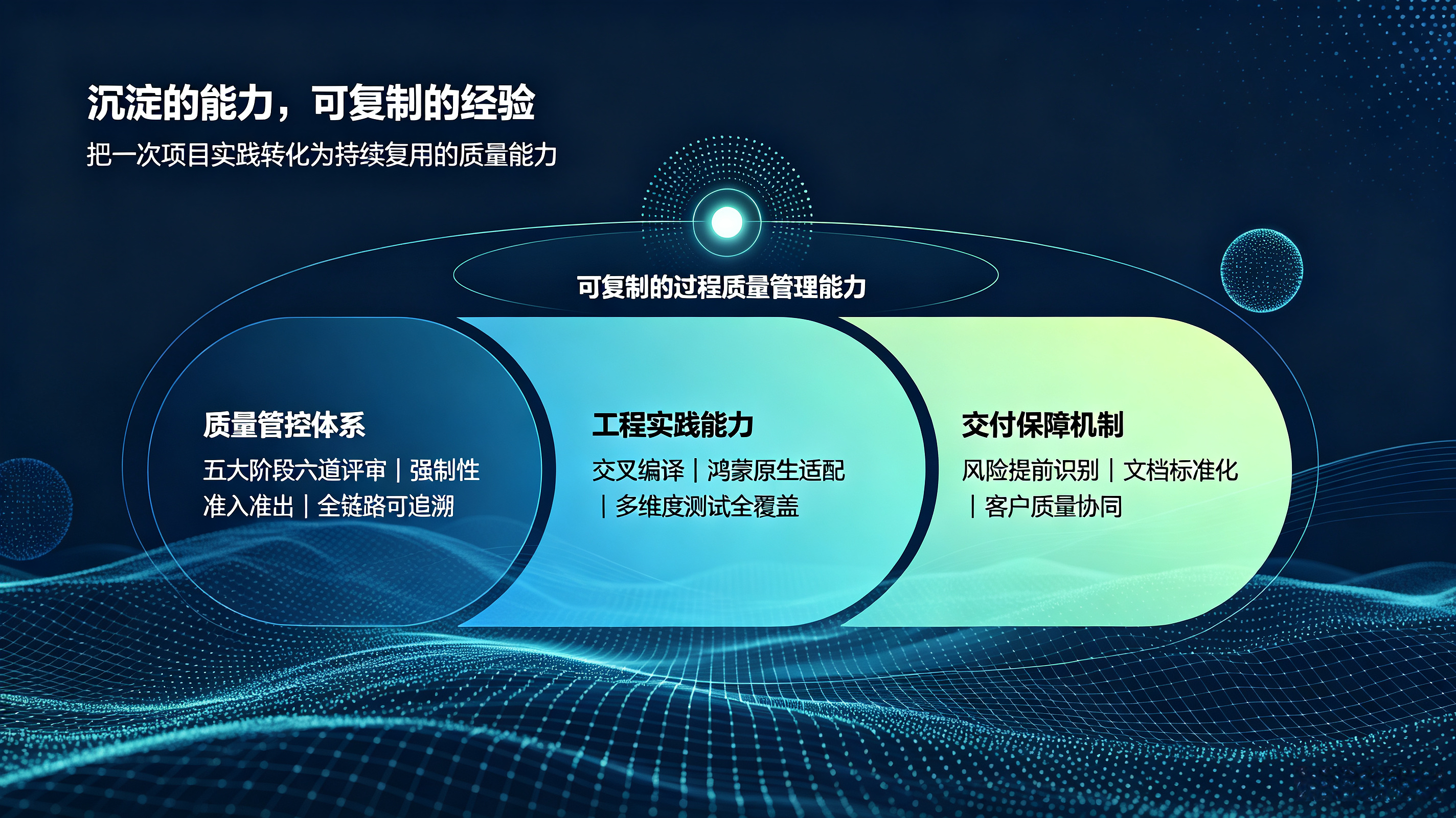 沉淀的能力，可复制的经验

把一次项目实践转化为持续复用的质量能力

可复制的过程质量管理能力

质量管控体系

五大阶段六道评审｜强制性准入准出｜全链路可追溯

工程实践能力

交叉编译｜鸿蒙原生适配｜多维度测试全覆盖

交付保障机制

风险提前识别｜文档标准化｜客户质量协同